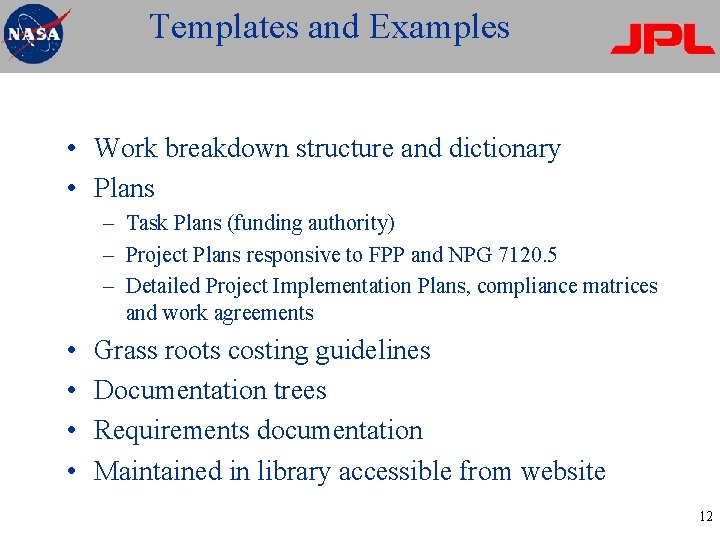 NASA

Templates and Examples

JPL

• Work breakdown structure and dictionary
• Plans
– Task Plans (funding authority)
– Project Plans responsive to FPP and NPG 7120.5
– Detailed Project Implementation Plans, compliance matrices and work agreements
• Grass roots costing guidelines
• Documentation trees
• Requirements documentation
• Maintained in library accessible from website

12